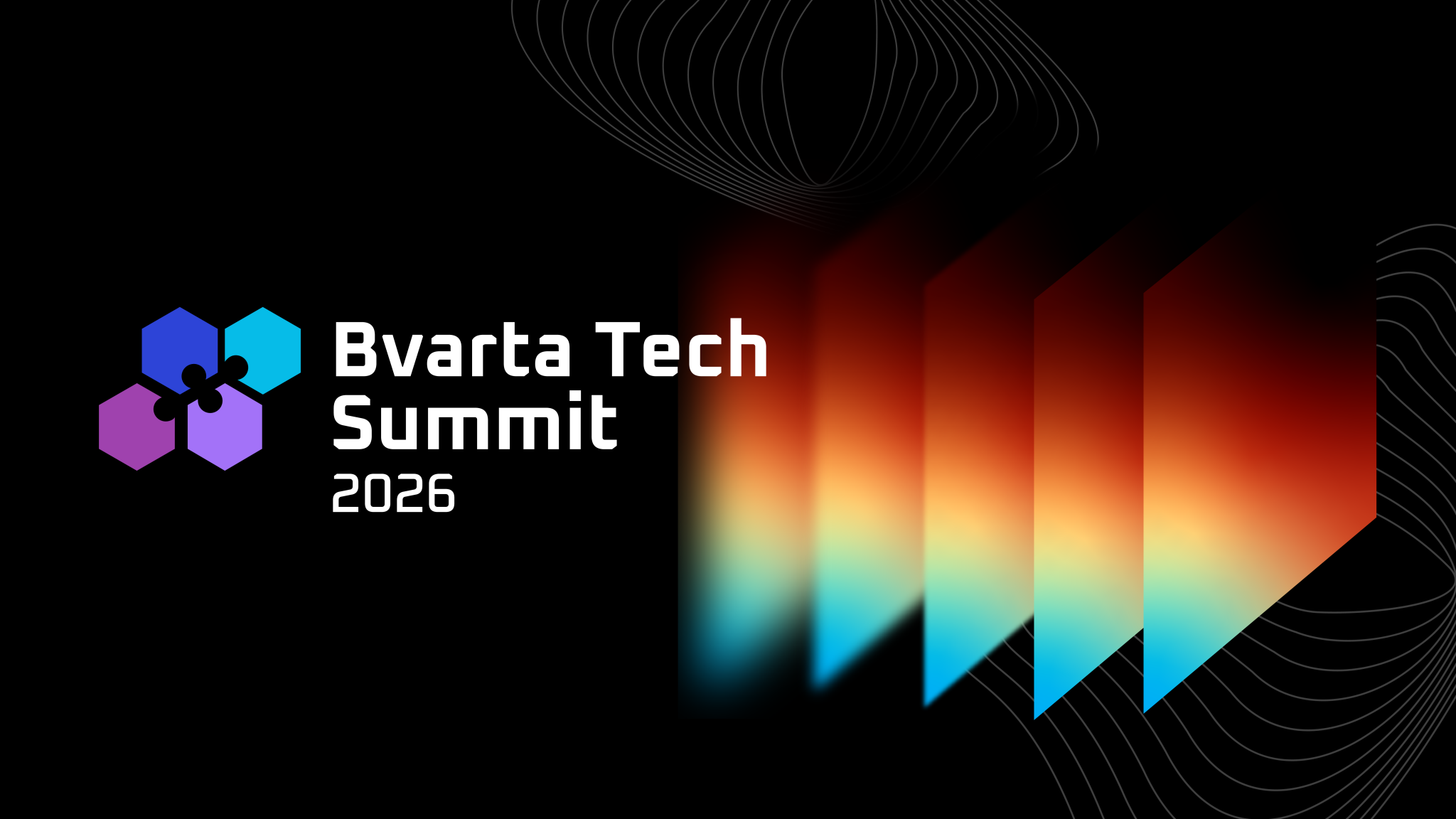 Bvarta Tech Summit
2026